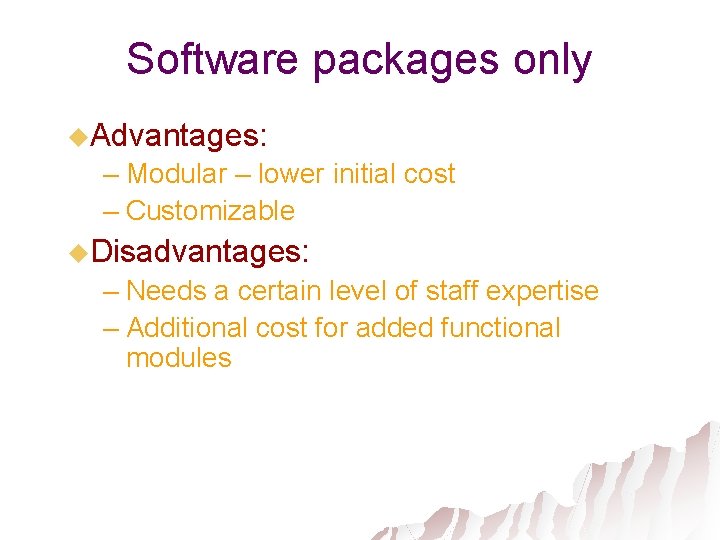 Software packages only

◆Advantages:

– Modular – lower initial cost

– Customizable

◆Disadvantages:

– Needs a certain level of staff expertise

– Additional cost for added functional modules